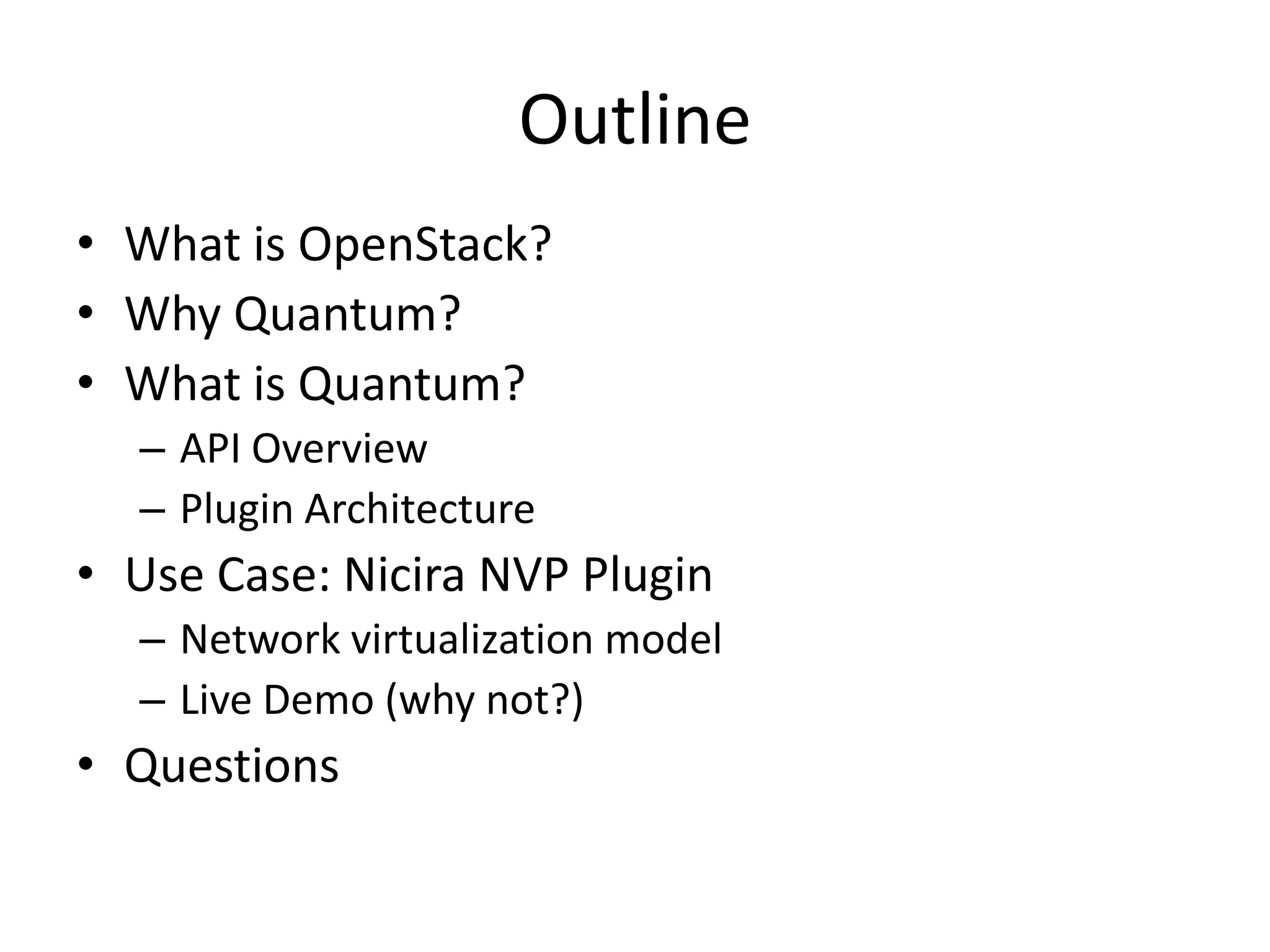 Outline

• What is OpenStack?
• Why Quantum?
• What is Quantum?
  – API Overview
  – Plugin Architecture
• Use Case: Nicira NVP Plugin
  – Network virtualization model
  – Live Demo (why not?)
• Questions